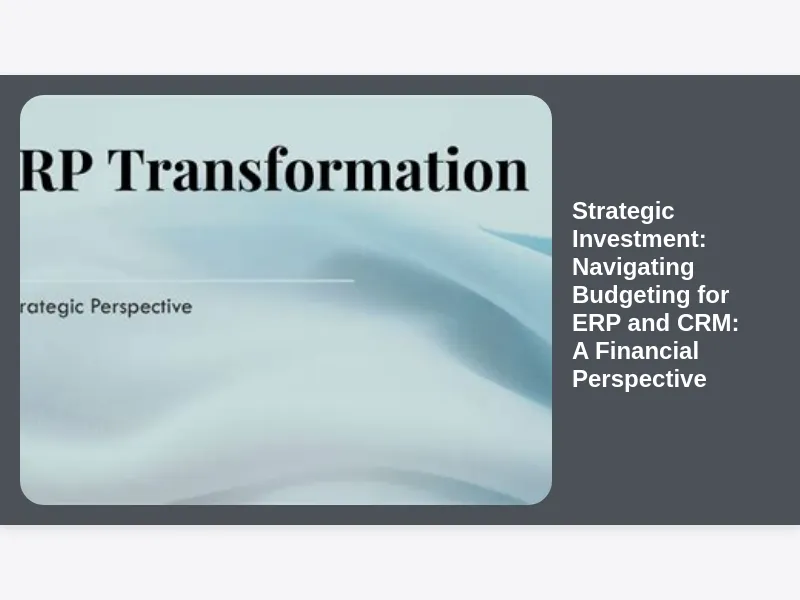 RP Transformation

rategic Perspective

Strategic Investment: Navigating Budgeting for ERP and CRM: A Financial Perspective